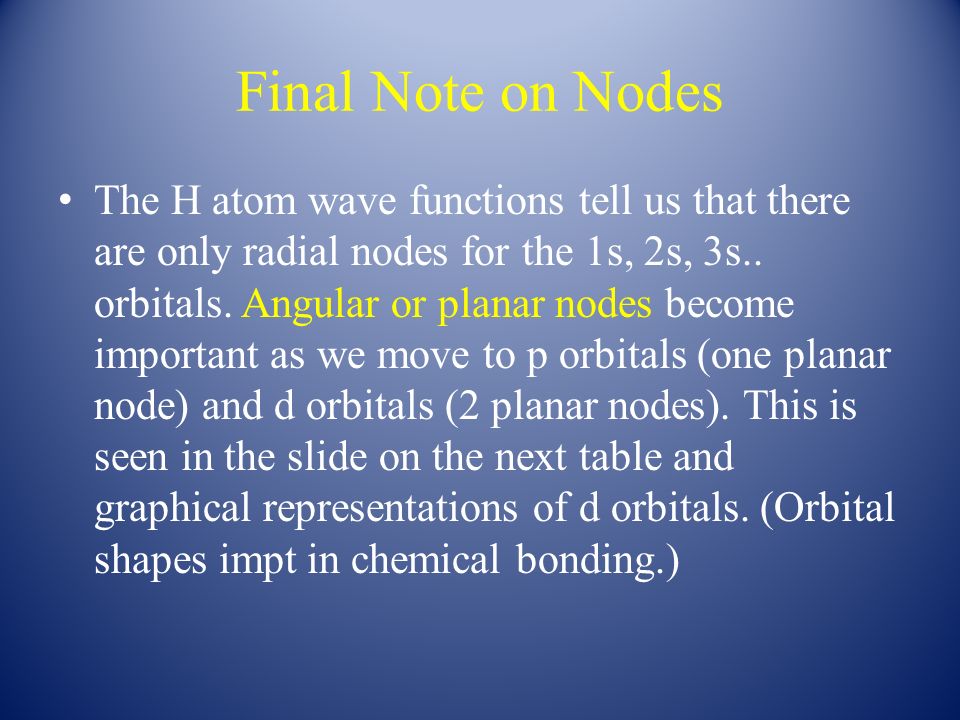 Final Note on Nodes

• The H atom wave functions tell us that there are only radial nodes for the 1s, 2s, 3s.. orbitals. Angular or planar nodes become important as we move to p orbitals (one planar node) and d orbitals (2 planar nodes). This is seen in the slide on the next table and graphical representations of d orbitals. (Orbital shapes impt in chemical bonding.)